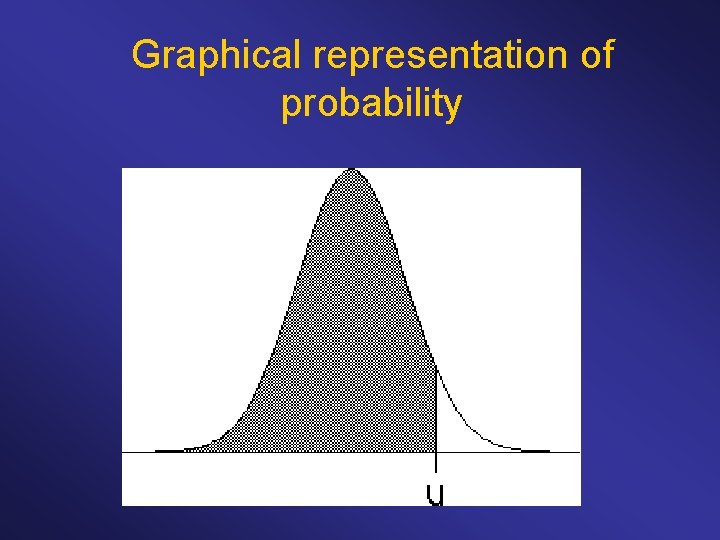 Graphical representation of probability

u